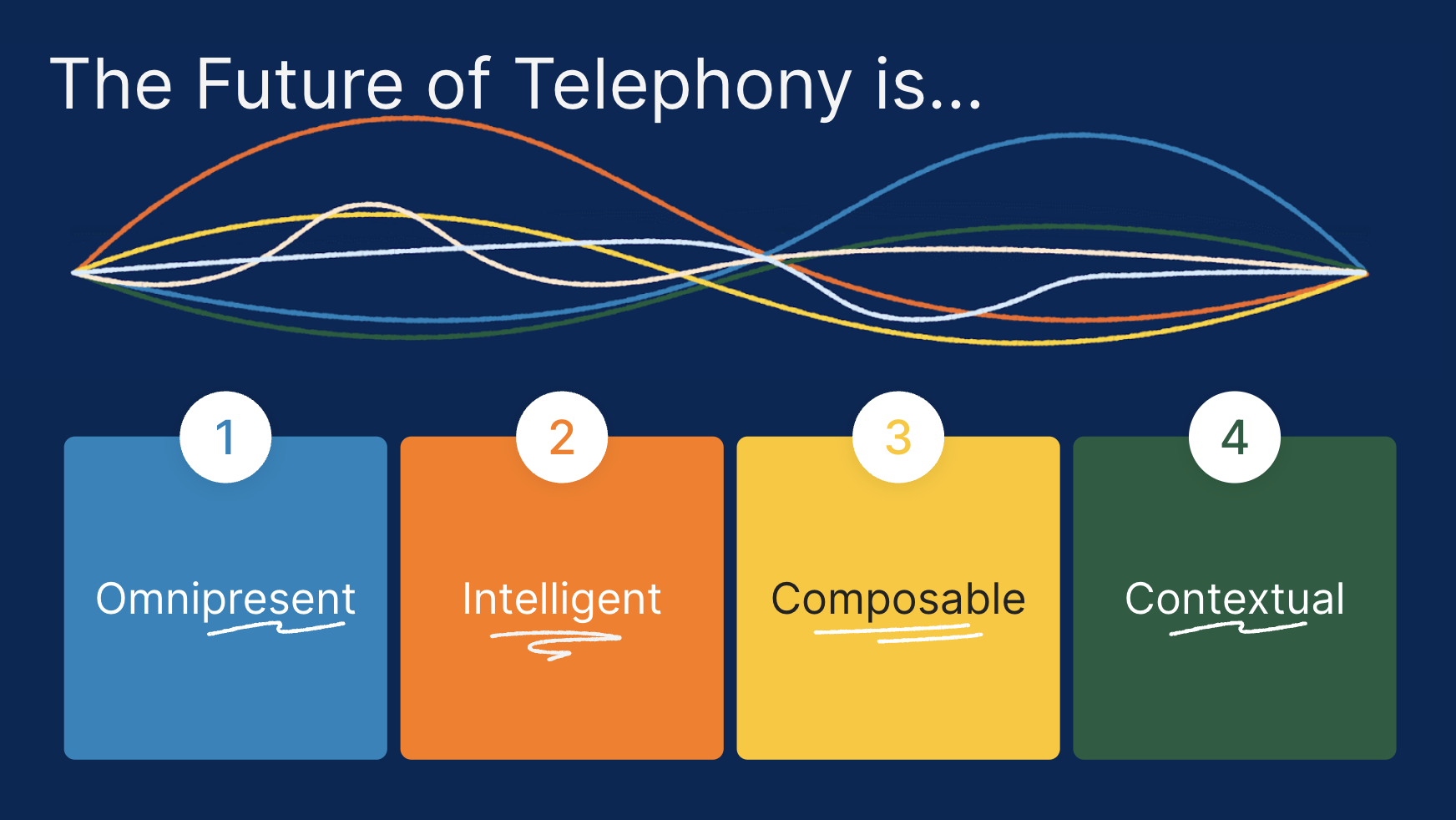 The Future of Telephony is...

1

Omnipresent

2

Intelligent

3

Composable

4

Contextual